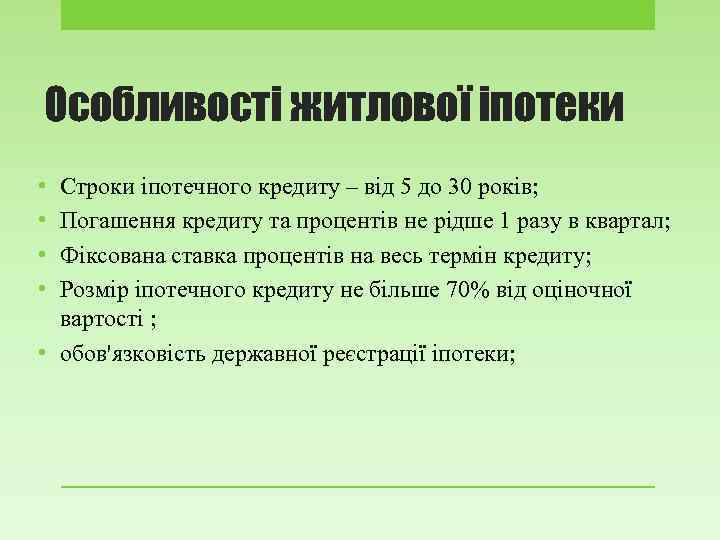 Особливості житлової іпотеки

• Строки іпотечного кредиту – від 5 до 30 років;
• Погашення кредиту та процентів не рідше 1 разу в квартал;
• Фіксована ставка процентів на весь термін кредиту;
• Розмір іпотечного кредиту не більше 70% від оціночної вартості ;
• обов'язковість державної реєстрації іпотеки;